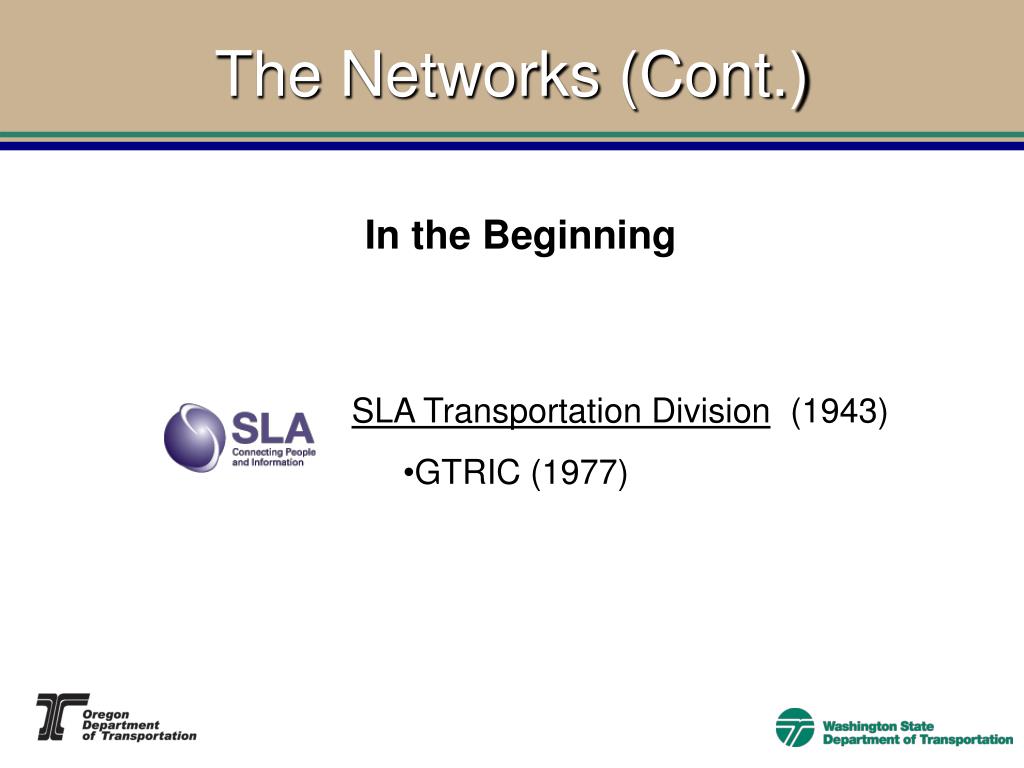 The Networks (Cont.)

In the Beginning

SLA
Connecting People and Information

SLA Transportation Division (1943)

•GTRIC (1977)

Oregon Department of Transportation

Washington State Department of Transportation